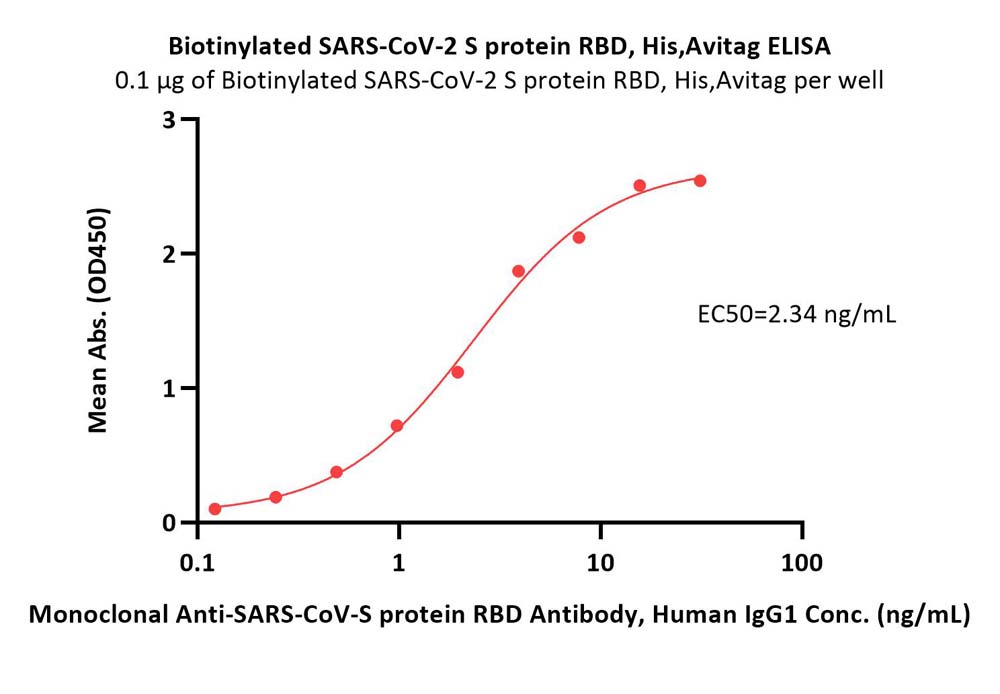 Biotinylated SARS-CoV-2 S protein RBD, His,Avitag ELISA
0.1 μg of Biotinylated SARS-CoV-2 S protein RBD, His,Avitag per well

Mean Abs. (OD450)

3
2
1
0

EC50=2.34 ng/mL

0.1
1
10
100

Monoclonal Anti-SARS-CoV-S protein RBD Antibody, Human IgG1 Conc. (ng/mL)